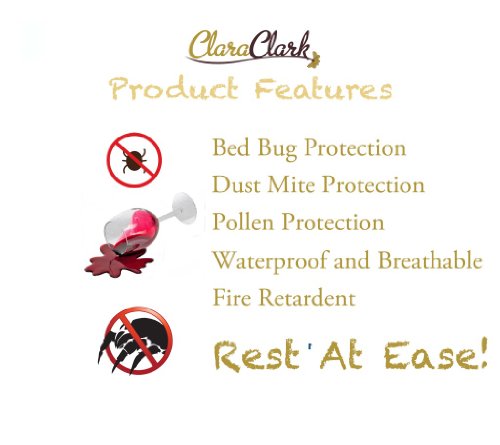 ClaraClark

Product Features

Bed Bug Protection
Dust Mite Protection
Pollen Protection
Waterproof and Breathable
Fire Retardent

Rest At Ease!